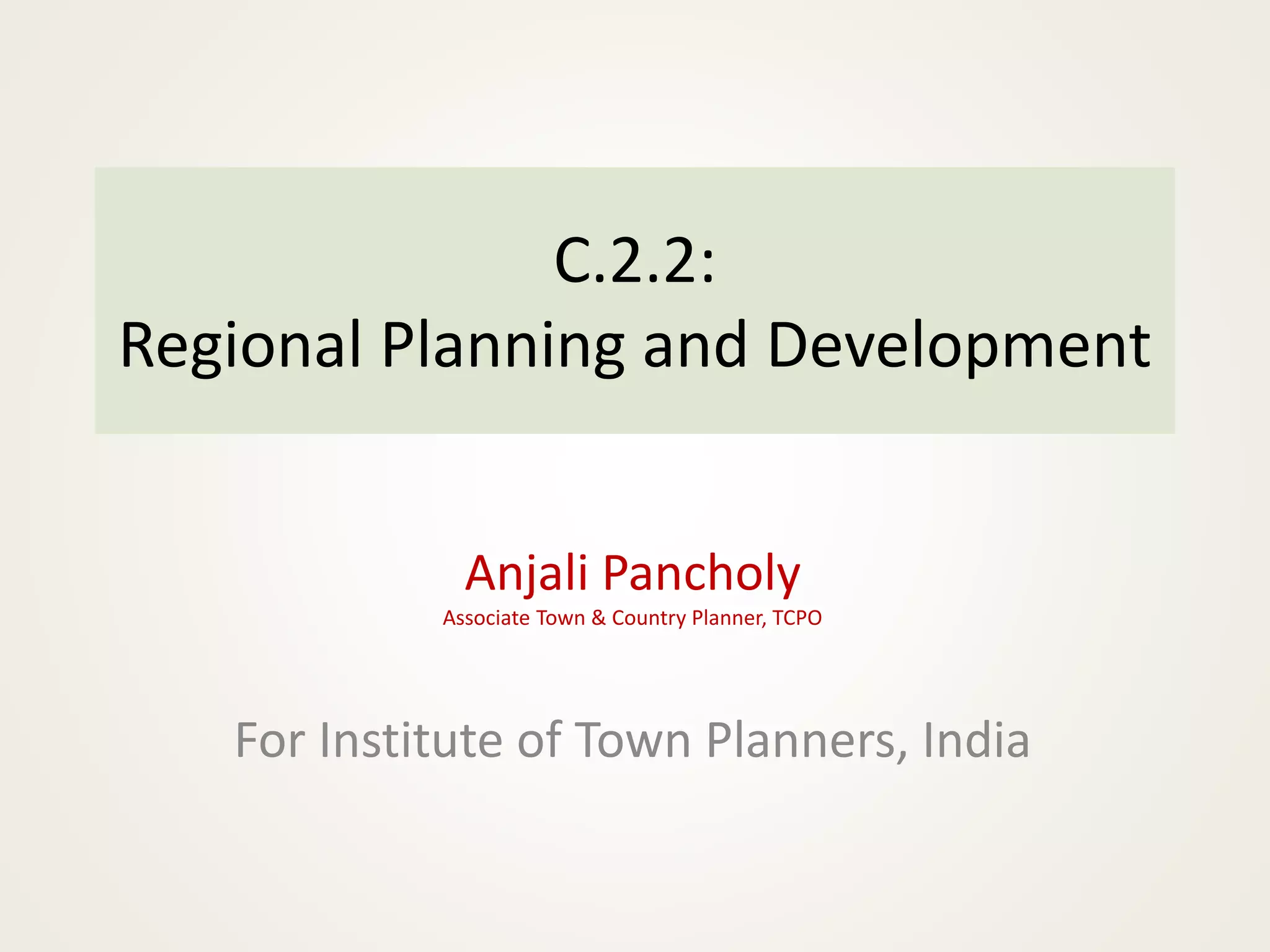 C.2.2:
Regional Planning and Development

Anjali Pancholy
Associate Town & Country Planner, TCPO

For Institute of Town Planners, India